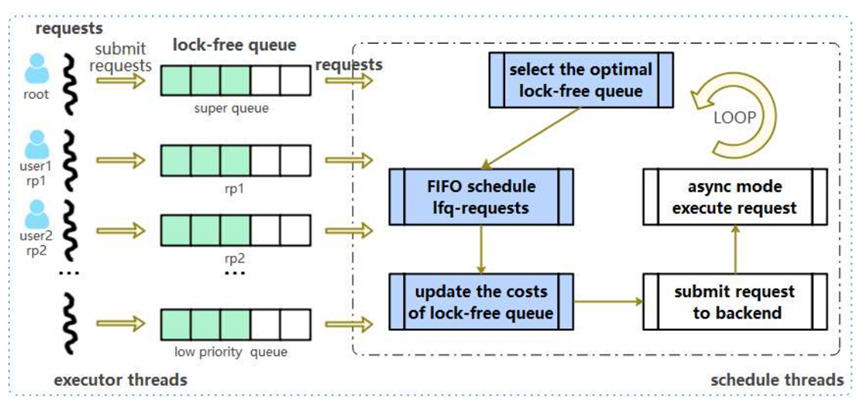 requests

submit requests

lock-free queue

requests

root

super queue

user1
rp1

rp1

user2
rp2

rp2

...

...

low priority queue

executor threads

select the optimal lock-free queue

LOOP

FIFO schedule lfq-requests

async mode execute request

update the costs of lock-free queue

submit request to backend

schedule threads